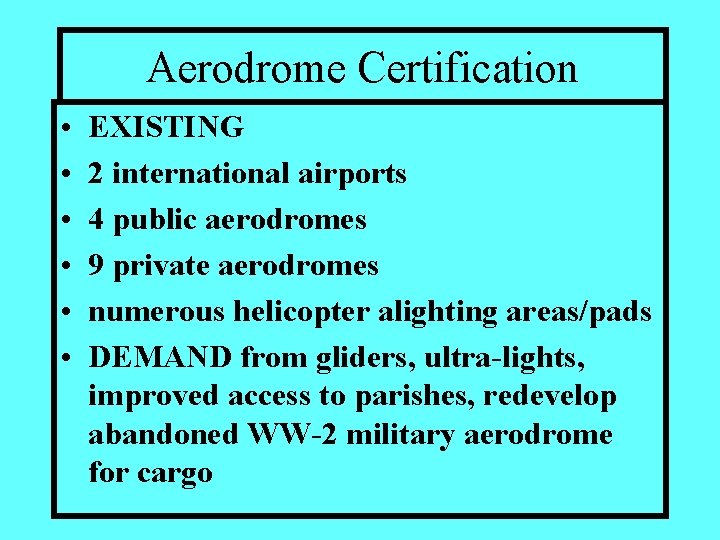 Aerodrome Certification

• EXISTING
• 2 international airports
• 4 public aerodromes
• 9 private aerodromes
• numerous helicopter alighting areas/pads
• DEMAND from gliders, ultra-lights, improved access to parishes, redevelop abandoned WW-2 military aerodrome for cargo